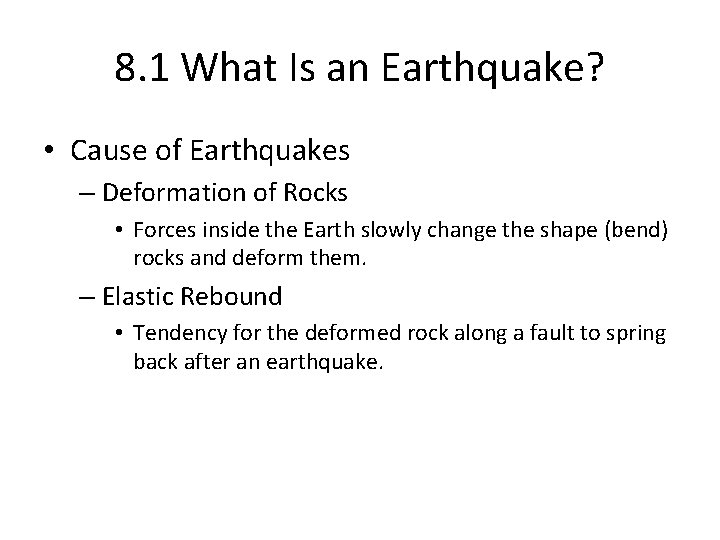 8.1 What Is an Earthquake?

• Cause of Earthquakes

– Deformation of Rocks

• Forces inside the Earth slowly change the shape (bend) rocks and deform them.

– Elastic Rebound

• Tendency for the deformed rock along a fault to spring back after an earthquake.